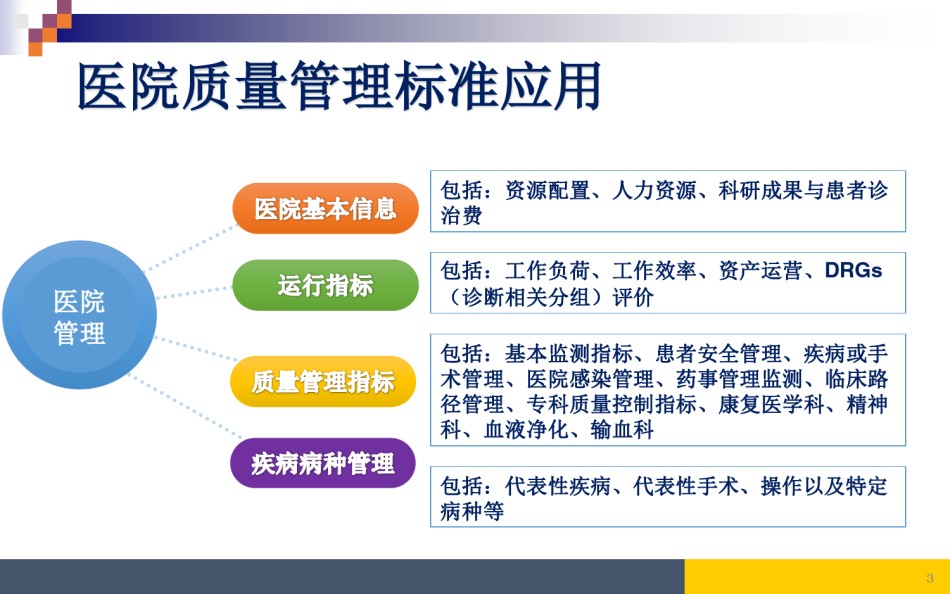 医院质量管理标准应用

医院管理

医院基本信息

包括：资源配置、人力资源、科研成果与患者诊治费

运行指标

包括：工作负荷、工作效率、资产运营、DRGs（诊断相关分组）评价

质量管理指标

包括：基本监测指标、患者安全管理、疾病或手术管理、医院感染管理、药事管理监测、临床路径管理、专科质量控制指标、康复医学科、精神科、血液净化、输血科

疾病病种管理

包括：代表性疾病、代表性手术、操作以及特定病种等

3